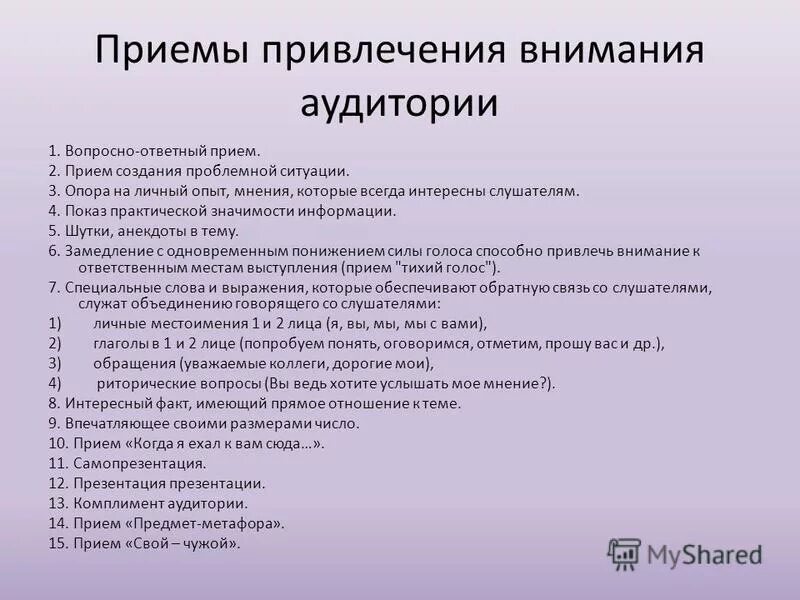 Приемы привлечения внимания аудитории

1. Вопросно-ответный прием.
2. Прием создания проблемной ситуации.
3. Опора на личный опыт, мнения, которые всегда интересны слушателям.
4. Показ практической значимости информации.
5. Шутки, анекдоты в тему.
6. Замедление с одновременным понижением силы голоса способно привлечь внимание к ответственным местам выступления (прием "тихий голос").
7. Специальные слова и выражения, которые обеспечивают обратную связь со слушателями, служат объединению говорящего со слушателями:
1) личные местоимения 1 и 2 лица (я, вы, мы, мы с вами),
2) глаголы в 1 и 2 лице (попробуем понять, оговоримся, отметим, прошу вас и др.),
3) обращения (уважаемые коллеги, дорогие мои),
4) риторические вопросы (Вы ведь хотите услышать мое мнение?).
8. Интересный факт, имеющий прямое отношение к теме.
9. Впечатляющее своими размерами число.
10. Прием «Когда я ехал к вам сюда…».
11. Самопрезентация.
12. Презентация презентации.
13. Комплимент аудитории.
14. Прием «Предмет-метафора».
15. Прием «Свой – чужой».

MyShared